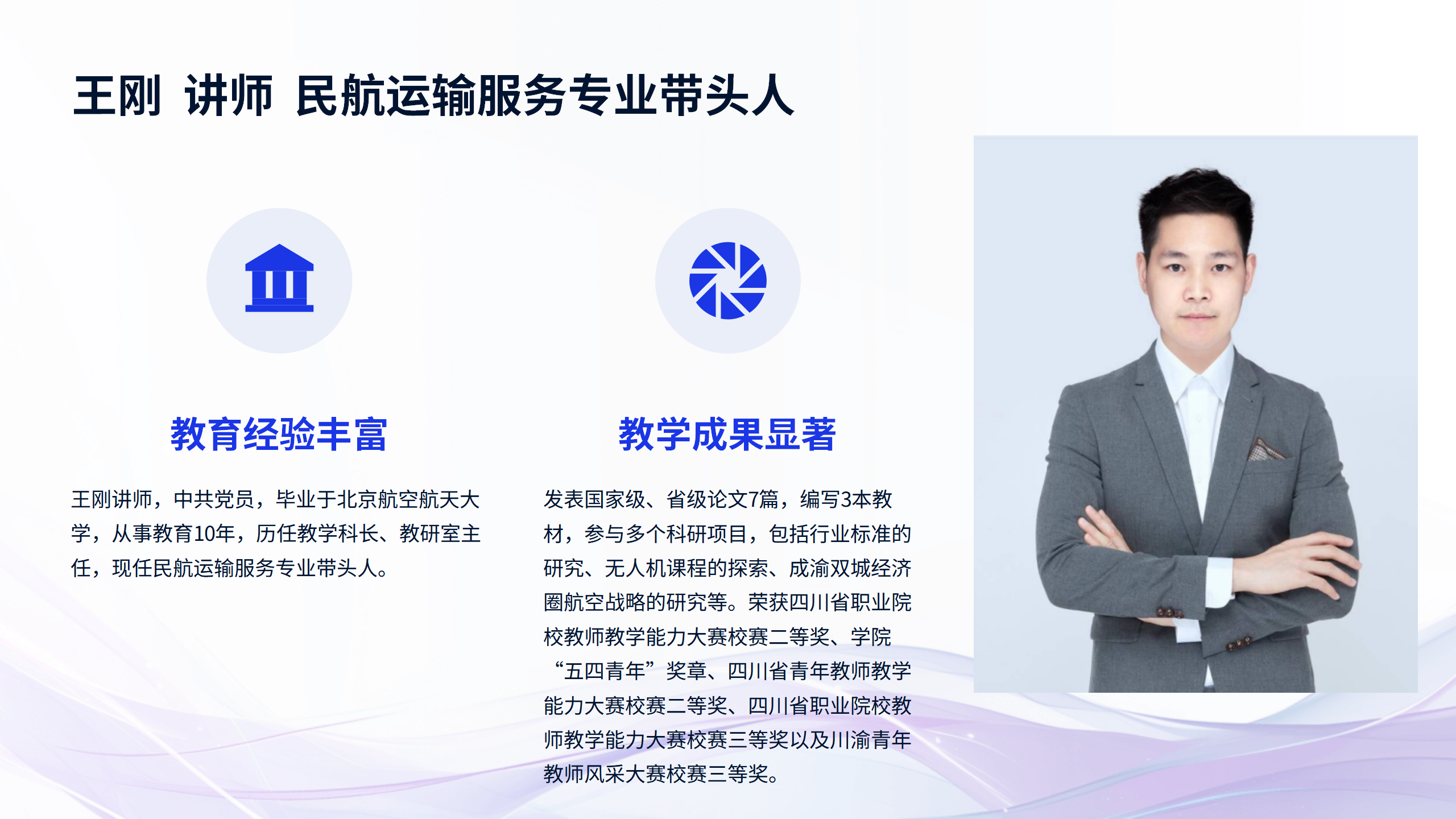 王刚 讲师 民航运输服务专业带头人

教育经验丰富

王刚讲师，中共党员，毕业于北京航空航天大学，从事教育10年，历任教学科长、教研室主任，现任民航运输服务专业带头人。

教学成果显著

发表国家级、省级论文7篇，编写3本教材，参与多个科研项目，包括行业标准的研究、无人机课程的探索、成渝双城经济圈航空战略的研究等。荣获四川省职业院校教师教学能力大赛校赛二等奖、学院“五四青年”奖章、四川省青年教师教学能力大赛校赛二等奖、四川省职业院校教师教学能力大赛校赛三等奖以及川渝青年教师风采大赛校赛三等奖。